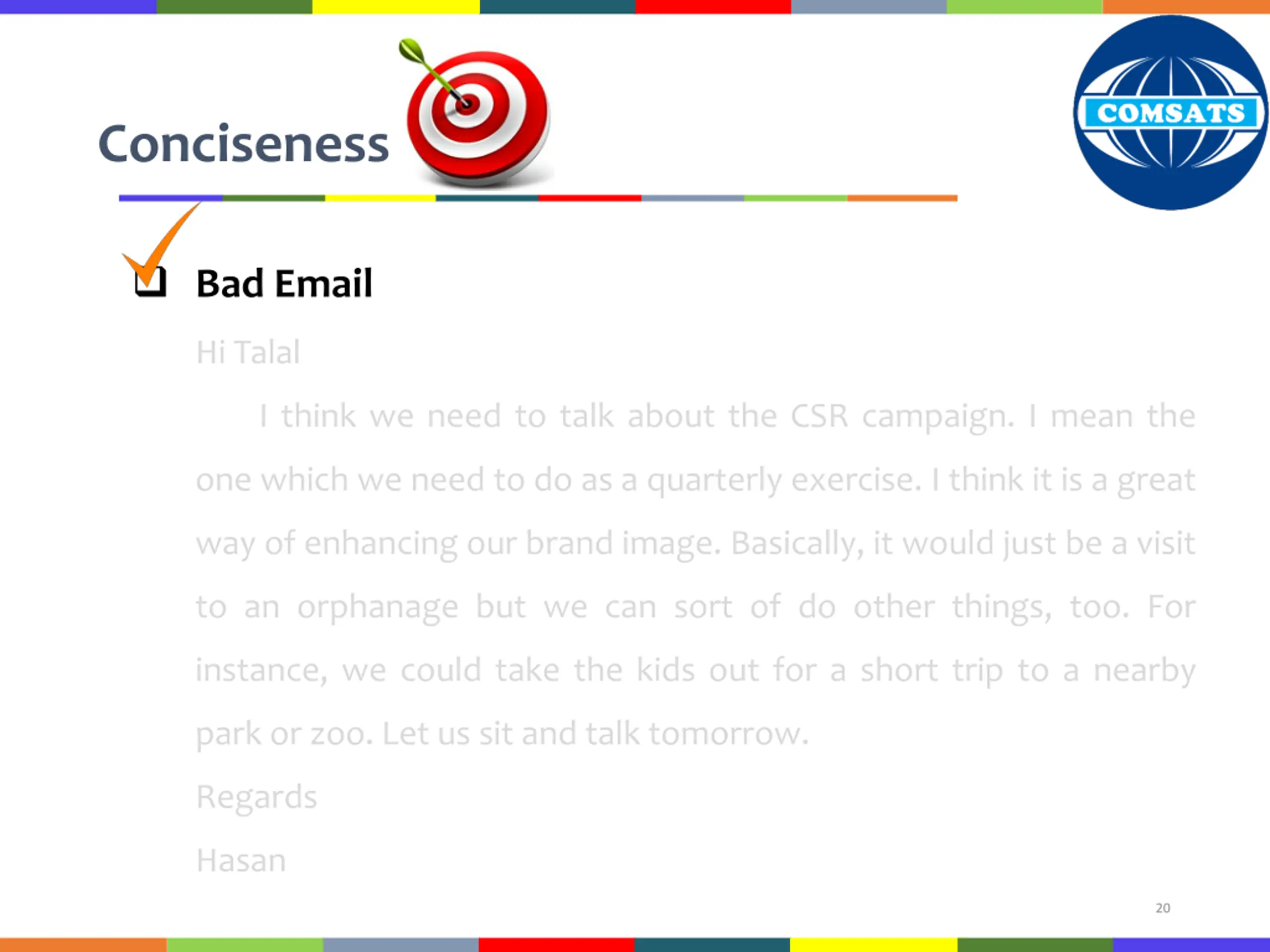 Conciseness

COMSATS

Bad Email

Hi Talal

I think we need to talk about the CSR campaign. I mean the one which we need to do as a quarterly exercise. I think it is a great way of enhancing our brand image. Basically, it would just be a visit to an orphanage but we can sort of do other things, too. For instance, we could take the kids out for a short trip to a nearby park or zoo. Let us sit and talk tomorrow.

Regards

Hasan

20